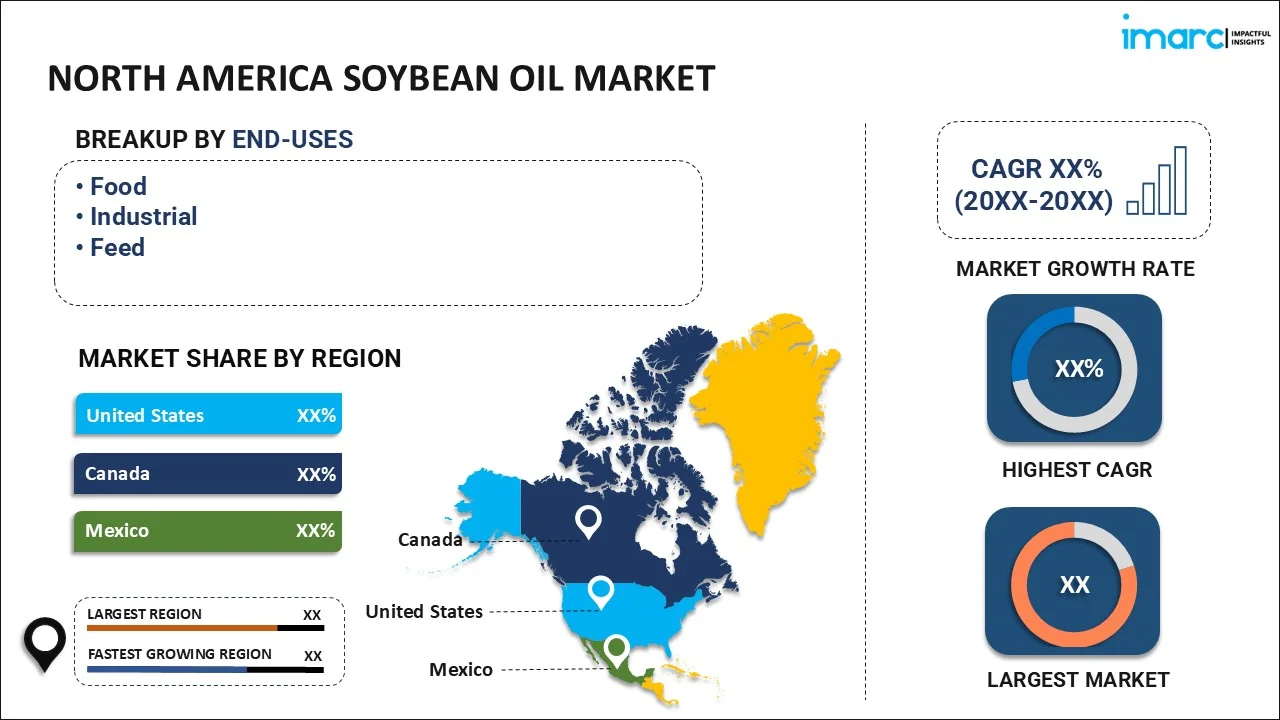 imarc IMPACTFUL INSIGHTS

NORTH AMERICA SOYBEAN OIL MARKET

BREAKUP BY END-USES

• Food
• Industrial
• Feed

MARKET SHARE BY REGION

United States XX%
Canada XX%
Mexico XX%

LARGEST REGION XX
FASTEST GROWING REGION XX

Canada
United States
Mexico

CAGR XX% (20XX-20XX)

MARKET GROWTH RATE

XX%

HIGHEST CAGR

XX

LARGEST MARKET